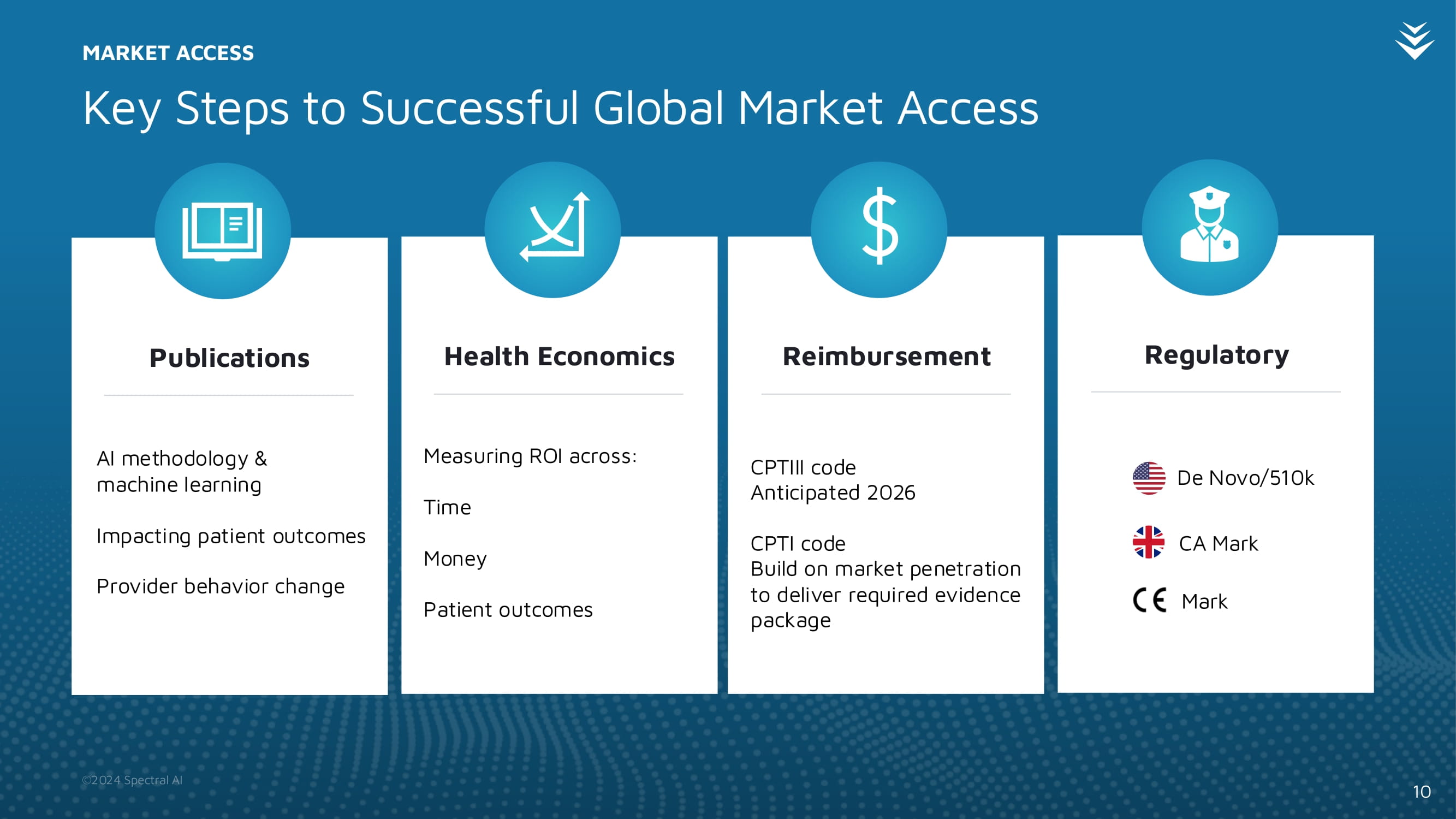 MARKET ACCESS

Key Steps to Successful Global Market Access

Publications

AI methodology & machine learning

Impacting patient outcomes

Provider behavior change

Health Economics

Measuring ROI across:

Time

Money

Patient outcomes

Reimbursement

CPTIII code
Anticipated 2026

CPTI code
Build on market penetration to deliver required evidence package

Regulatory

De Novo/510k

CA Mark

CE Mark

©2024 Spectral AI

10